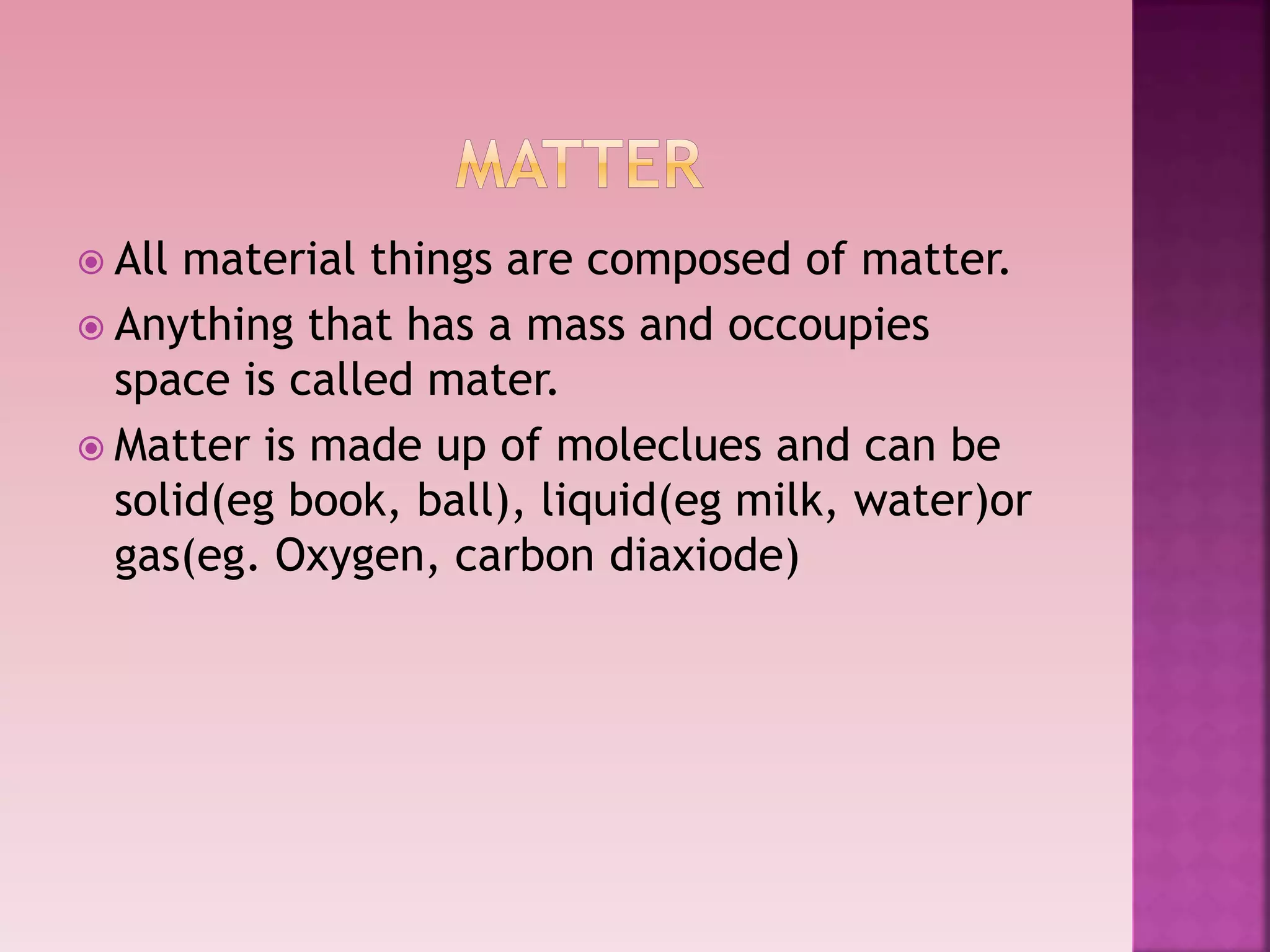 MATTER

All material things are composed of matter.

Anything that has a mass and occoupies space is called mater.

Matter is made up of moleclues and can be solid(eg book, ball), liquid(eg milk, water)or gas(eg. Oxygen, carbon diaxiode)